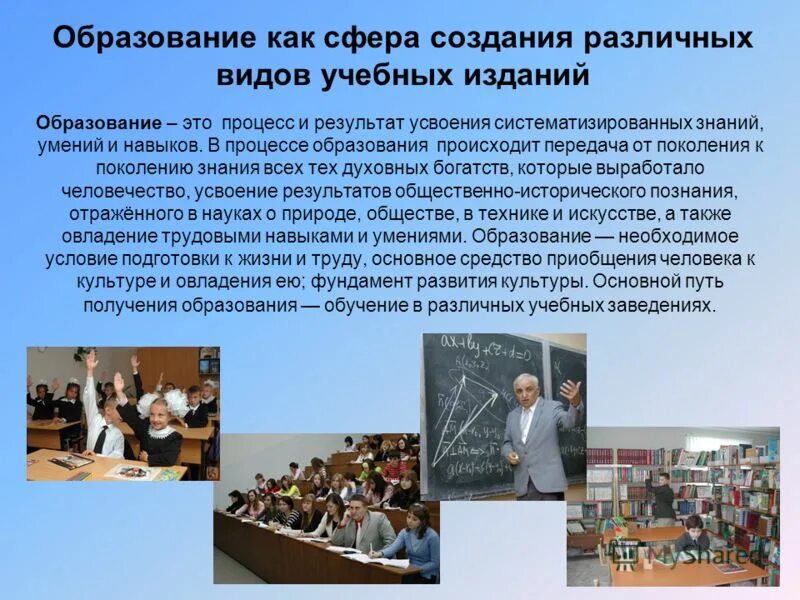 Образование как сфера создания различных видов учебных изданий

Образование – это процесс и результат усвоения систематизированных знаний, умений и навыков. В процессе образования происходит передача от поколения к поколению знания всех тех духовных богатств, которые выработало человечество, усвоение результатов общественно-исторического познания, отражённого в науках о природе, обществе, в технике и искусстве, а также овладение трудовыми навыками и умениями. Образование — необходимое условие подготовки к жизни и труду, основное средство приобщения человека к культуре и овладения ею; фундамент развития культуры. Основной путь получения образования — обучение в различных учебных заведениях.

$ax+by+cz+d=0$

MyShared